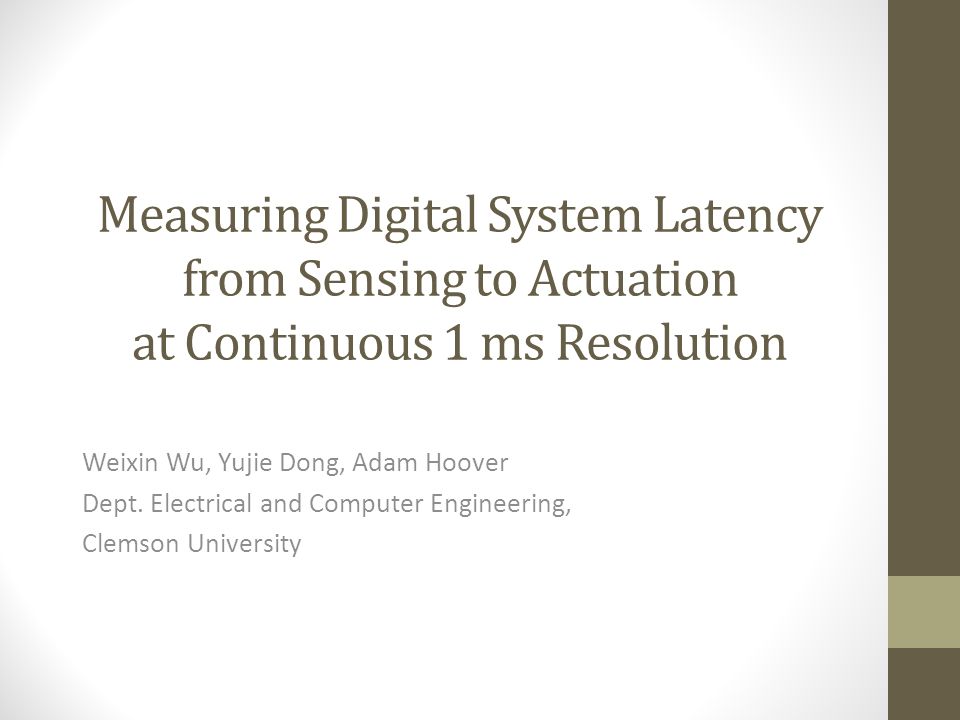 Measuring Digital System Latency from Sensing to Actuation at Continuous 1 ms Resolution

Weixin Wu, Yujie Dong, Adam Hoover
Dept. Electrical and Computer Engineering,
Clemson University